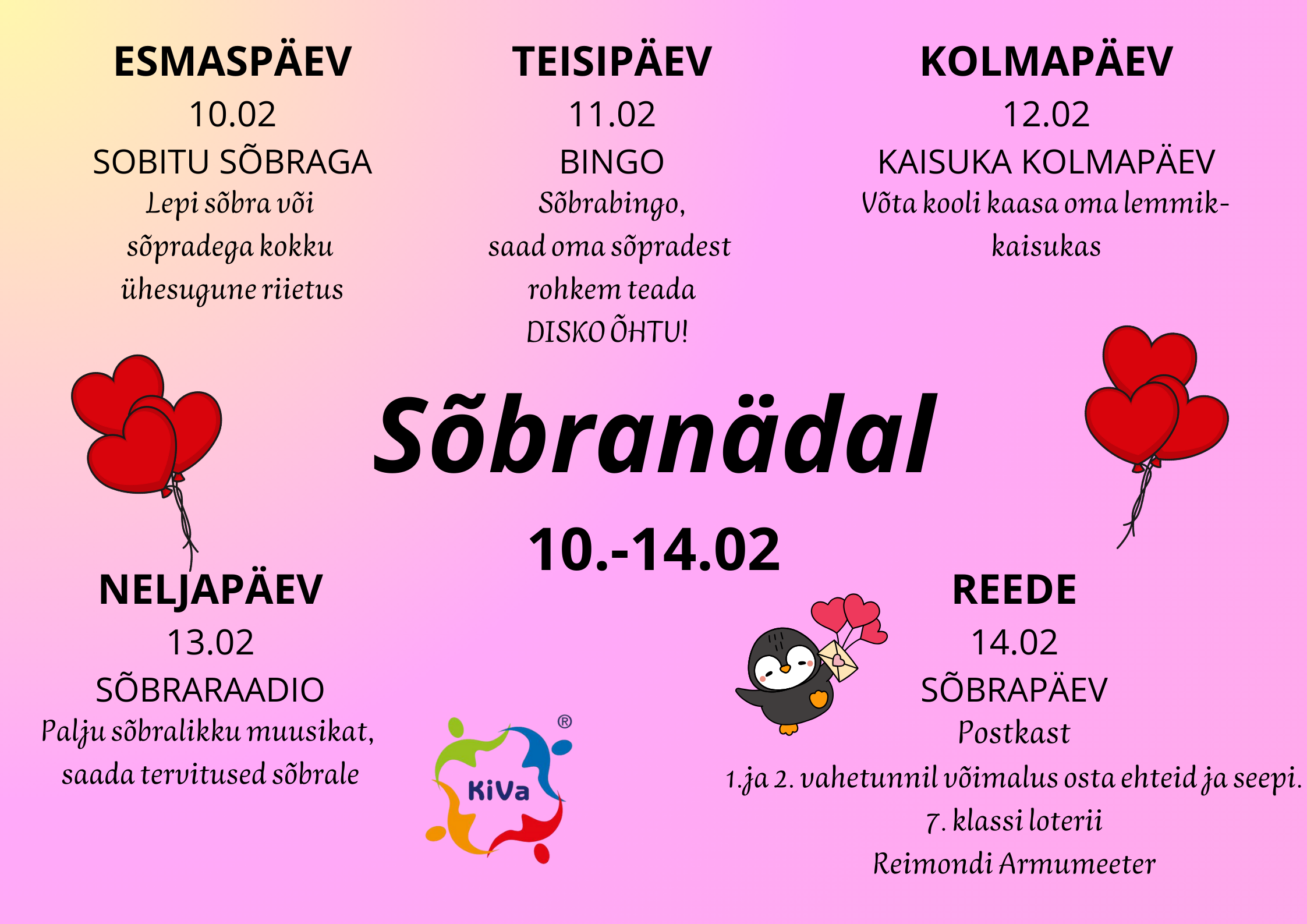 ESMASPÄEV
10.02
SOBITU SÕBRAGA
Lepi sõbra või sõpradega kokku ühesugune riietus

TEISIPÄEV
11.02
BINGO
Sõbrabingo, saad oma sõpradest rohkem teada
DISKO ÕHTU!

KOLMAPÄEV
12.02
KAISUKA KOLMAPÄEV
Võta kooli kaasa oma lemmik-kaisukas

Sõbranädal
10.-14.02

NELJAPÄEV
13.02
SÕBRARAADIO
Palju sõbralikku muusikat, saada tervitused sõbrale

KiVa ®

REEDE
14.02
SÕBRAPÄEV
Postkast
1.ja 2. vahetunnil võimalus osta ehteid ja seepi.
7. klassi loterii
Reimondi Armumeeter